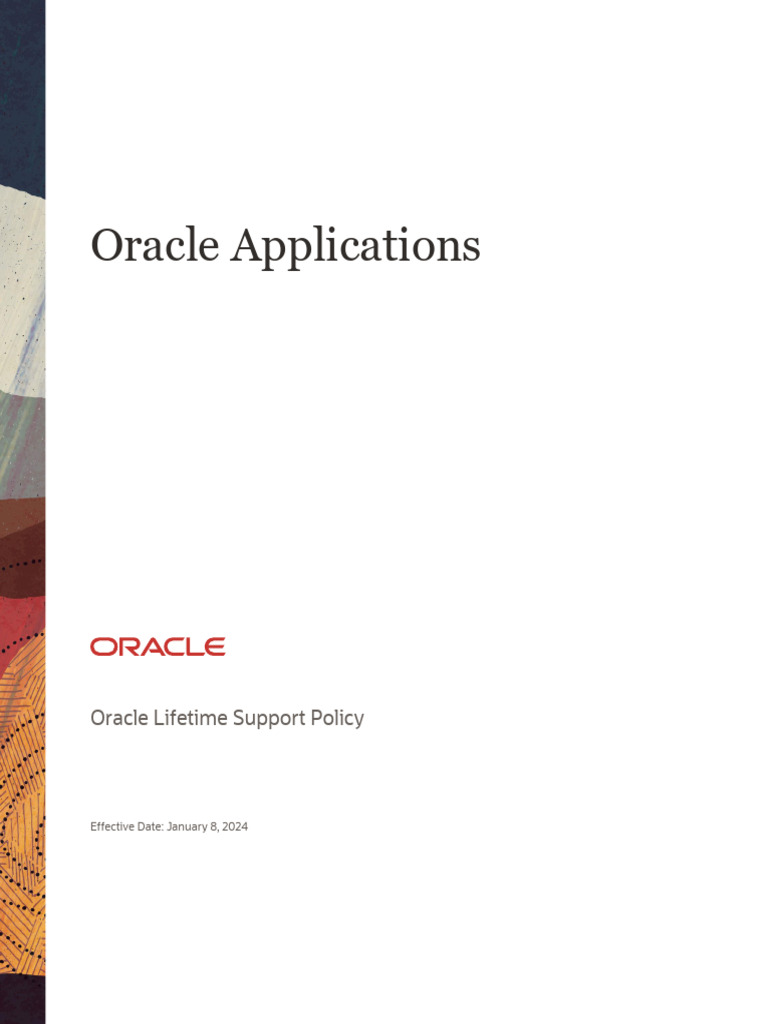 Oracle Applications

ORACLE

Oracle Lifetime Support Policy

Effective Date: January 8, 2024